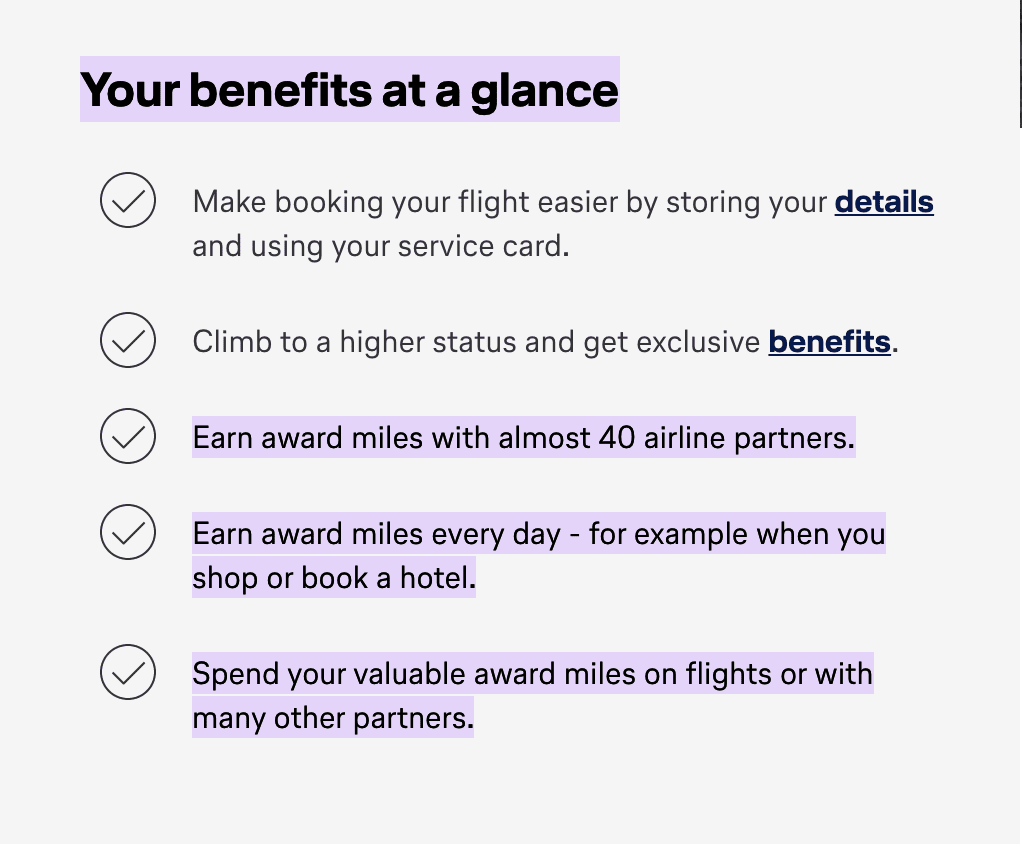 Your benefits at a glance

Make booking your flight easier by storing your details and using your service card.

Climb to a higher status and get exclusive benefits.

Earn award miles with almost 40 airline partners.

Earn award miles every day - for example when you shop or book a hotel.

Spend your valuable award miles on flights or with many other partners.